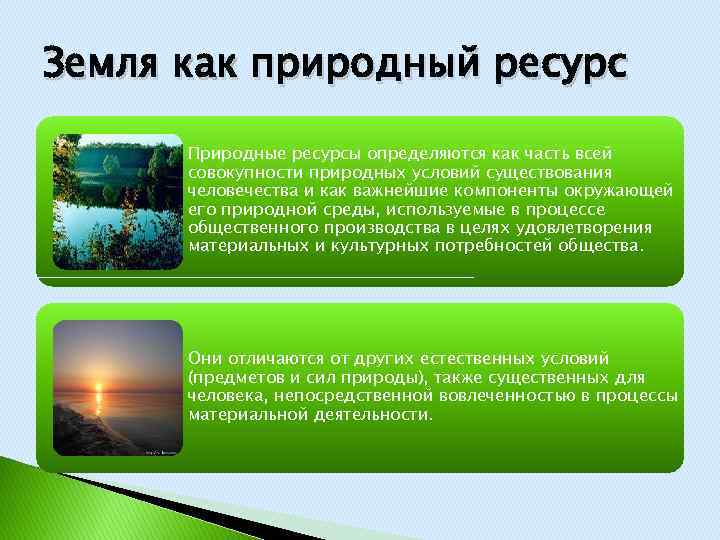 Земля как природный ресурс

Природные ресурсы определяются как часть всей совокупности природных условий существования человечества и как важнейшие компоненты окружающей его природной среды, используемые в процессе общественного производства в целях удовлетворения материальных и культурных потребностей общества.

Они отличаются от других естественных условий (предметов и сил природы), также существенных для человека, непосредственной вовлеченностью в процессы материальной деятельности.